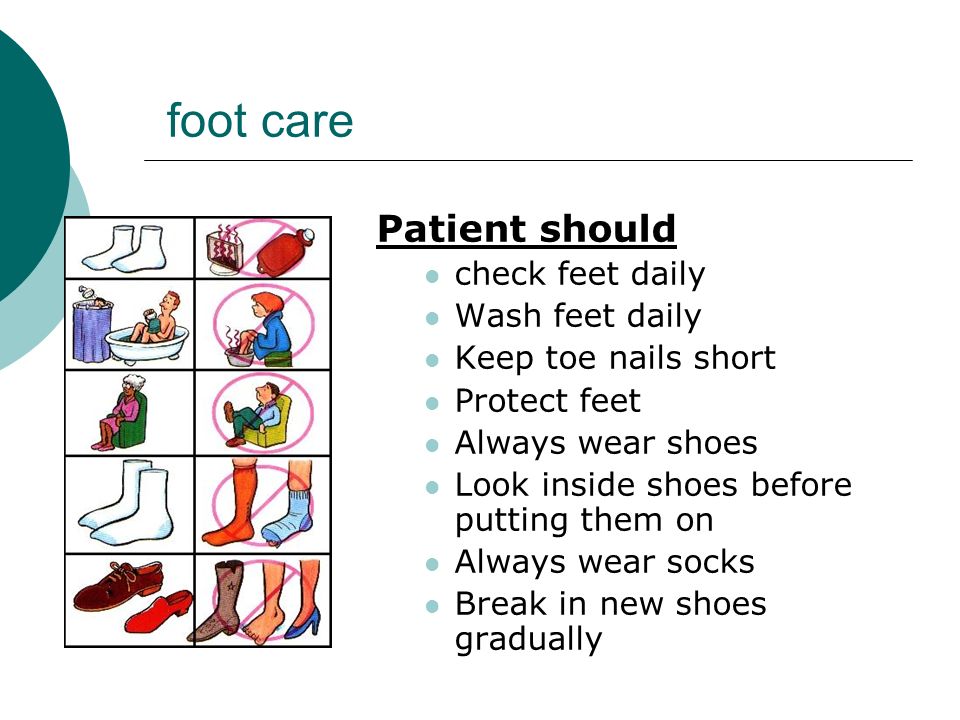 foot care

Patient should

- check feet daily
- Wash feet daily
- Keep toe nails short
- Protect feet
- Always wear shoes
- Look inside shoes before putting them on
- Always wear socks
- Break in new shoes gradually